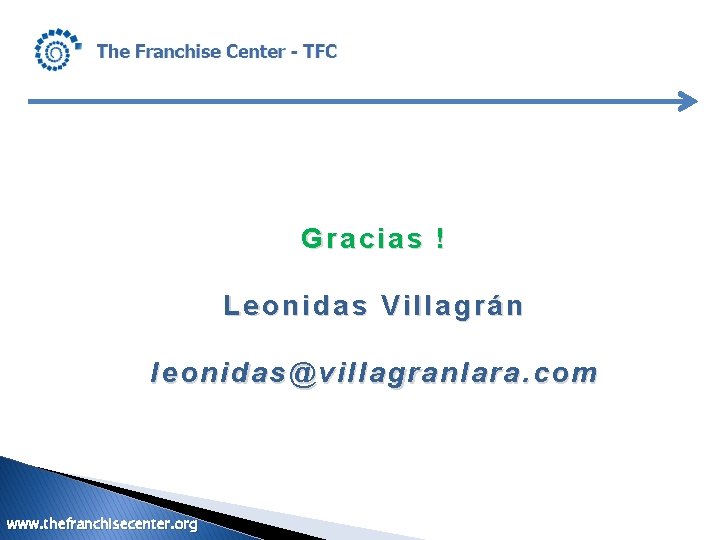 The Franchise Center - TFC

Gracias !

Leonidas Villagrán

leonidas@villagranlara.com

www.thefranchisecenter.org